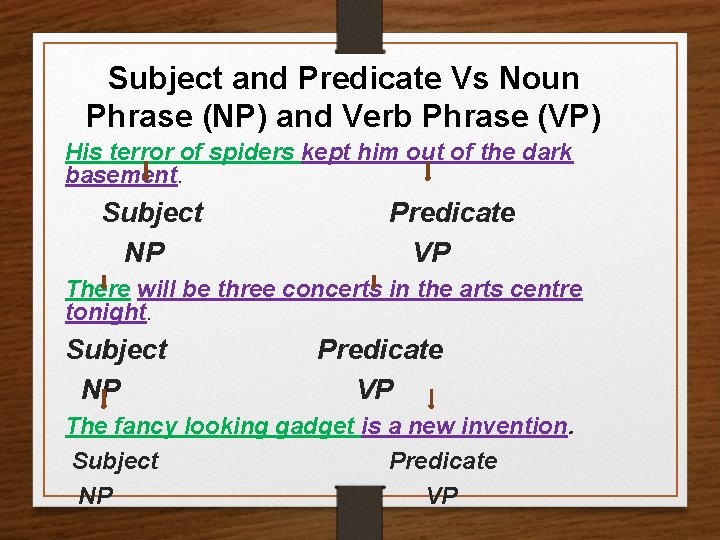 Subject and Predicate Vs Noun Phrase (NP) and Verb Phrase (VP)

His terror of spiders kept him out of the dark basement.

Subject Predicate

NP VP

There will be three concerts in the arts centre tonight.

Subject Predicate

NP VP

The fancy looking gadget is a new invention.

Subject Predicate

NP VP